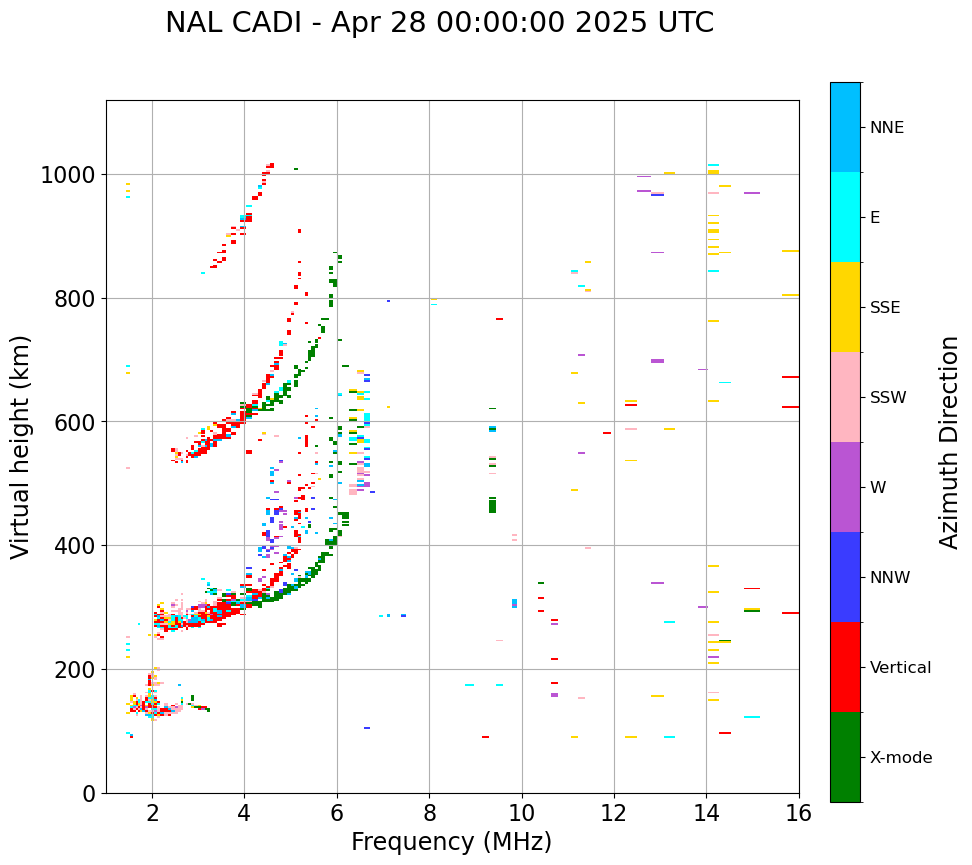 NAL CADI - Apr 28 00:00:00 2025 UTC

Virtual height (km)

1000
800
600
400
200
0

2
4
6
8
10
12
14
16

Frequency (MHz)

NNE
E
SSE
SSW
W
NNW
Vertical
X-mode

Azimuth Direction